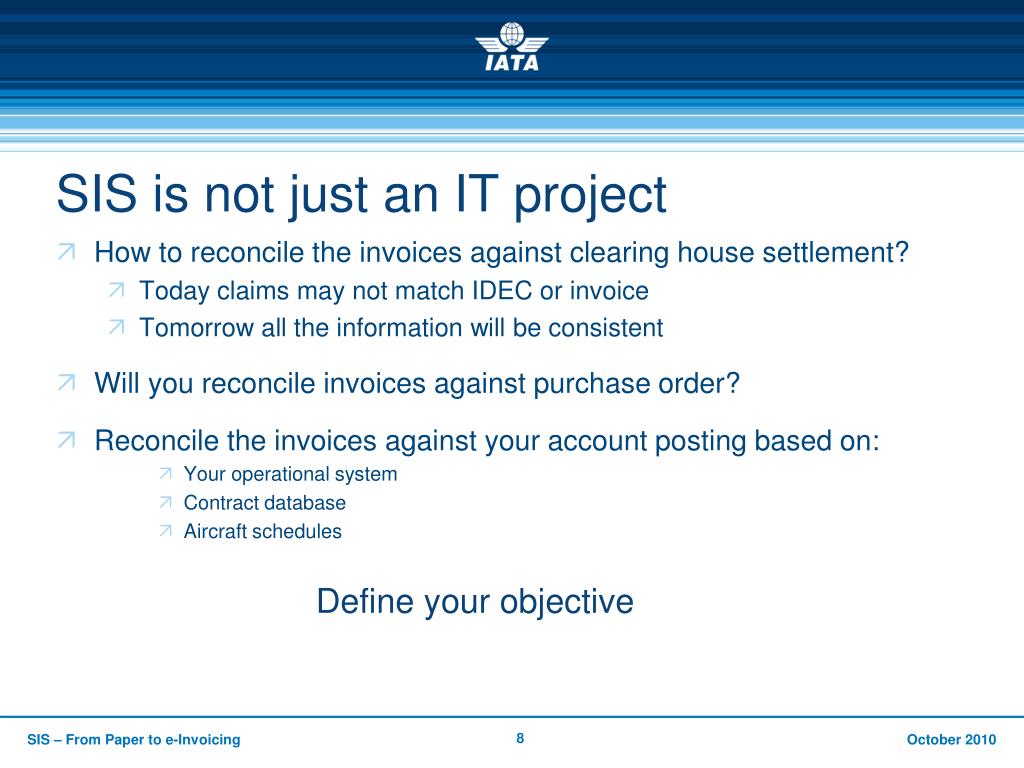 IATA

SIS is not just an IT project

How to reconcile the invoices against clearing house settlement?

Today claims may not match IDEC or invoice

Tomorrow all the information will be consistent

Will you reconcile invoices against purchase order?

Reconcile the invoices against your account posting based on:

Your operational system

Contract database

Aircraft schedules

Define your objective

SIS – From Paper to e-Invoicing

8

October 2010